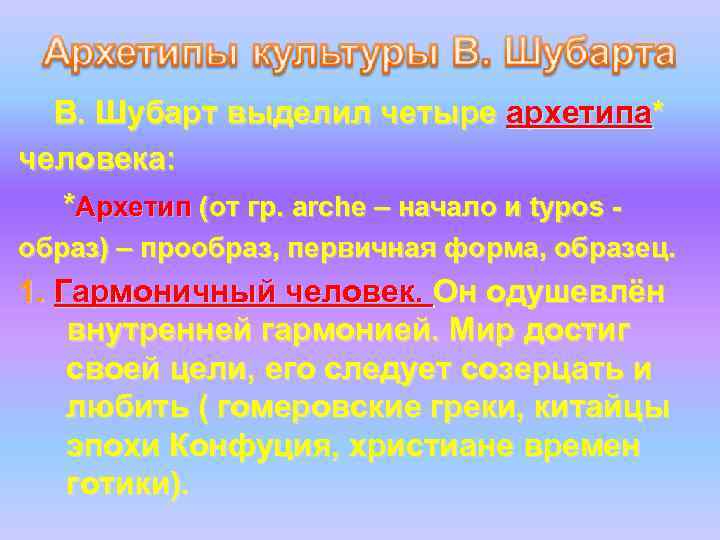 Архетипы культуры В. Шубарта

В. Шубарт выделил четыре архетипа* человека:

*Архетип (от гр. arche – начало и typos - образ) – прообраз, первичная форма, образец.

1. Гармоничный человек. Он одушевлён внутренней гармонией. Мир достиг своей цели, его следует созерцать и любить ( гомеровские греки, китайцы эпохи Конфуция, христиане времен готики).